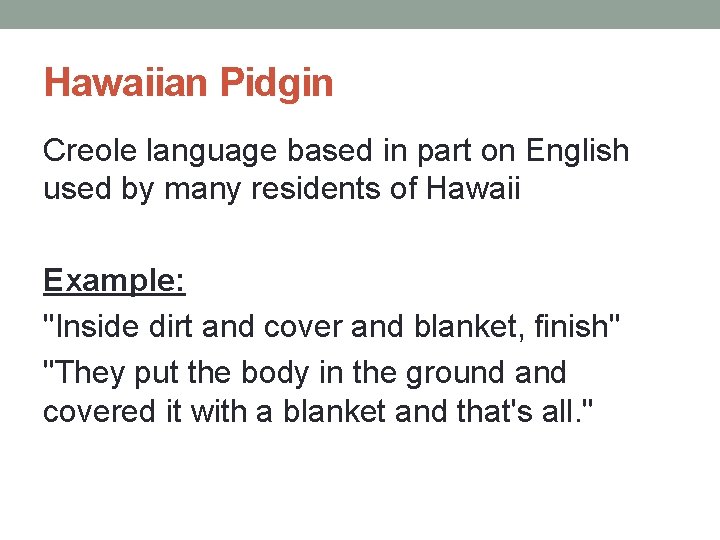 Hawaiian Pidgin

Creole language based in part on English used by many residents of Hawaii

Example:
"Inside dirt and cover and blanket, finish"
"They put the body in the ground and covered it with a blanket and that's all."